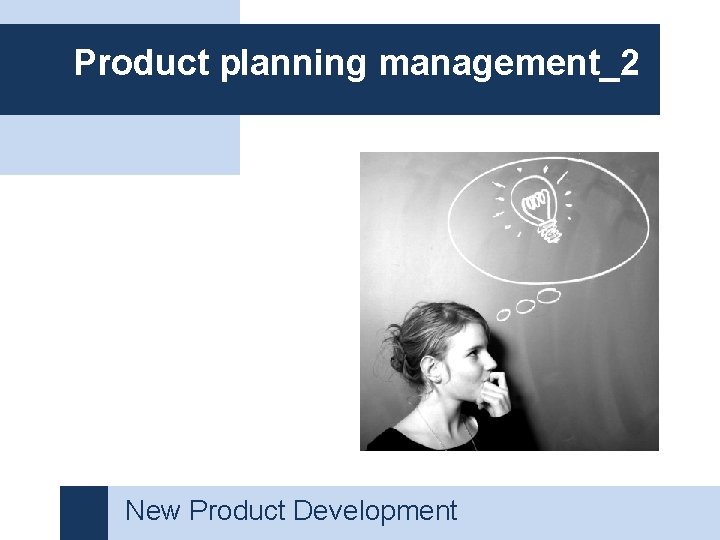 Product planning management_2

New Product Development